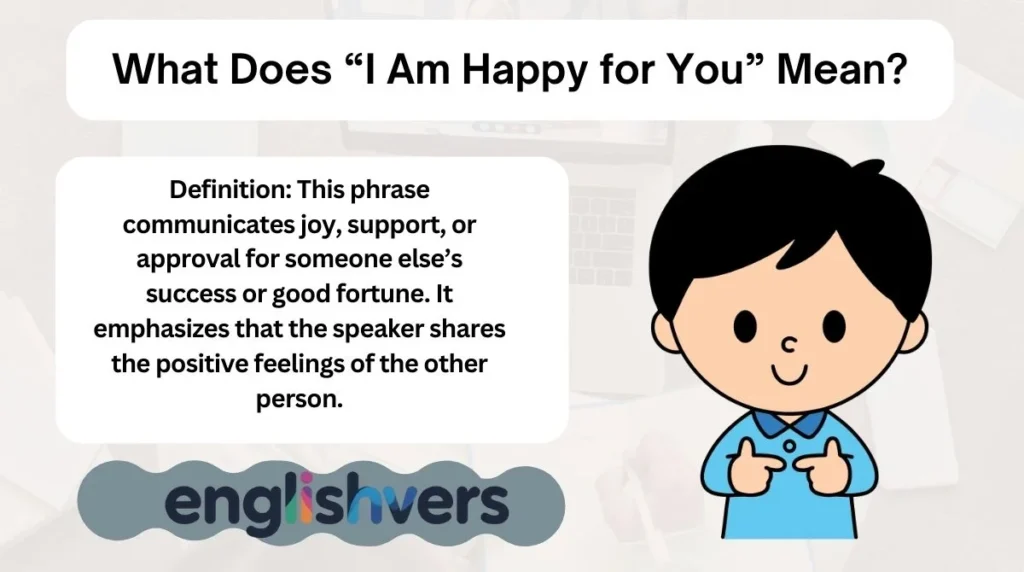 What Does “I Am Happy for You” Mean?

Definition: This phrase communicates joy, support, or approval for someone else’s success or good fortune. It emphasizes that the speaker shares the positive feelings of the other person.

englishvers